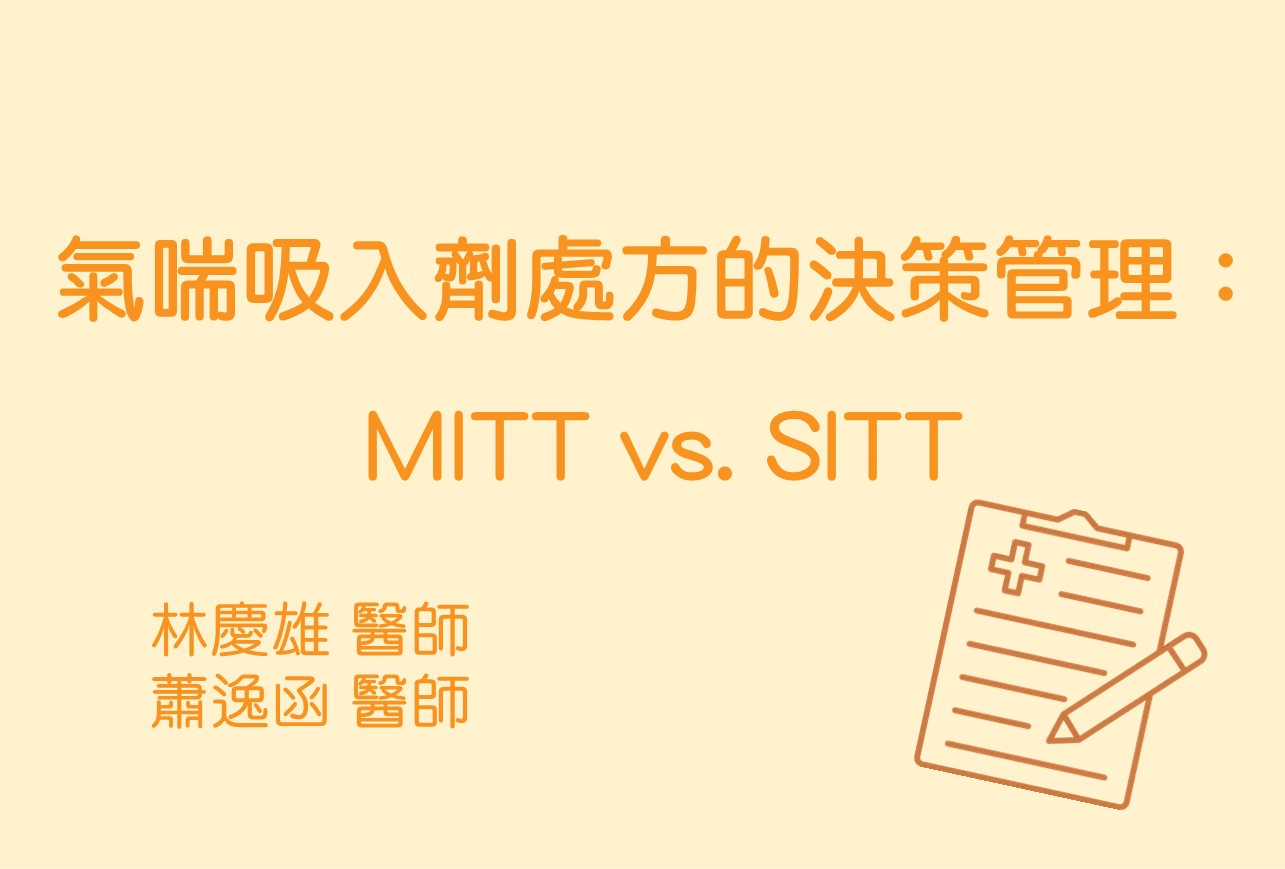 氣喘吸入劑處方的決策管理：

MITT vs. SITT

林慶雄 醫師
蕭逸函 醫師